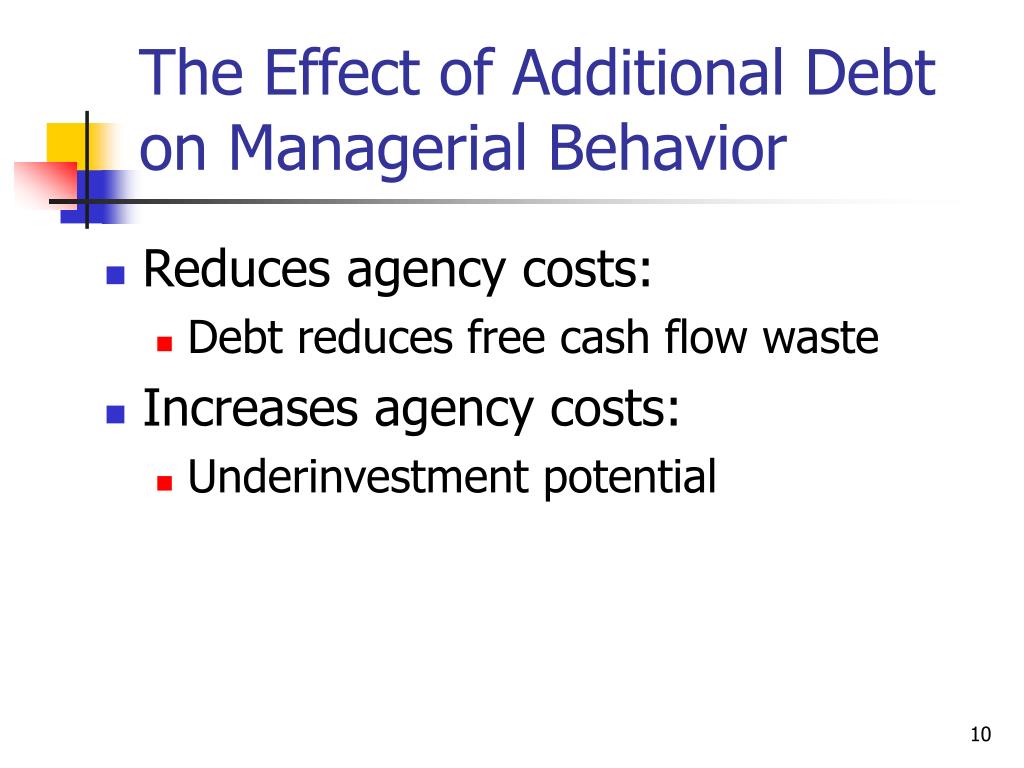 The Effect of Additional Debt on Managerial Behavior

Reduces agency costs:

Debt reduces free cash flow waste

Increases agency costs:

Underinvestment potential

10